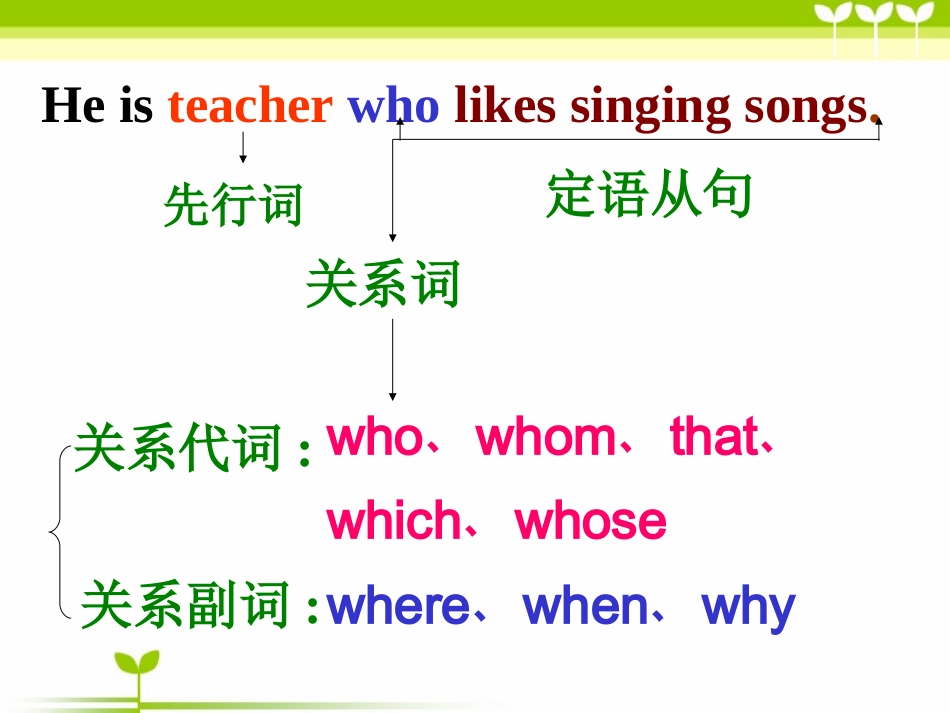 He is teacher who likes singing songs.

先行词

定语从句

关系词

关系代词：who、whom、that、which、whose

关系副词：where、when、why